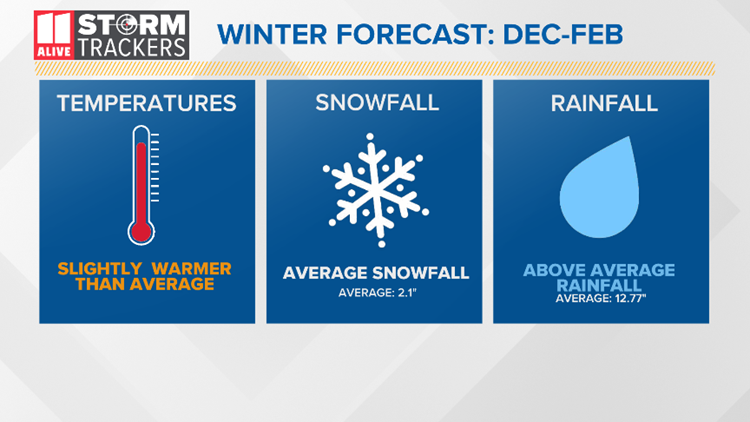 11 ALIVE STORM TRACKERS

WINTER FORECAST: DEC-FEB

TEMPERATURES

SLIGHTLY WARMER THAN AVERAGE

SNOWFALL

AVERAGE SNOWFALL

AVERAGE: 2.1"

RAINFALL

ABOVE AVERAGE RAINFALL

AVERAGE: 12.77"